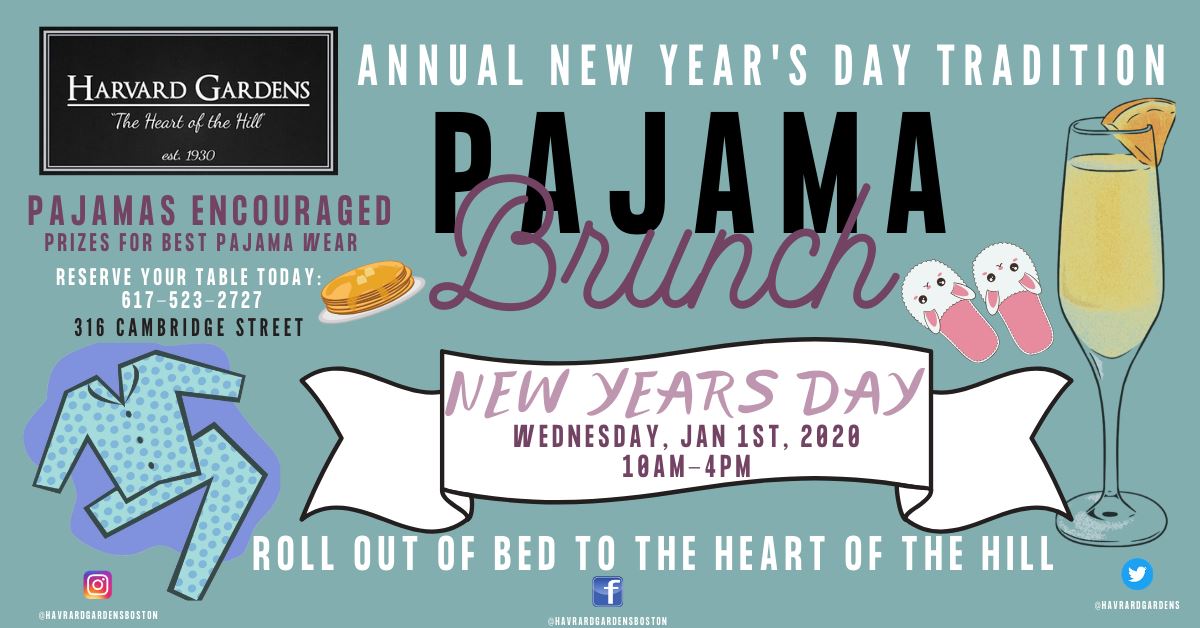 HARVARD GARDENS
'The Heart of the Hill'
est. 1930

ANNUAL NEW YEAR'S DAY TRADITION

PAJAMA
Brunch

PAJAMAS ENCOURAGED
PRIZES FOR BEST PAJAMA WEAR

RESERVE YOUR TABLE TODAY:
617-523-2727
316 CAMBRIDGE STREET

NEW YEARS DAY
WEDNESDAY, JAN 1ST, 2020
10AM-4PM

ROLL OUT OF BED TO THE HEART OF THE HILL

@HAVRARDGARDENSBOSTON
@HAVRARDGARDENSBOSTON
@HAVRARDGARDENS